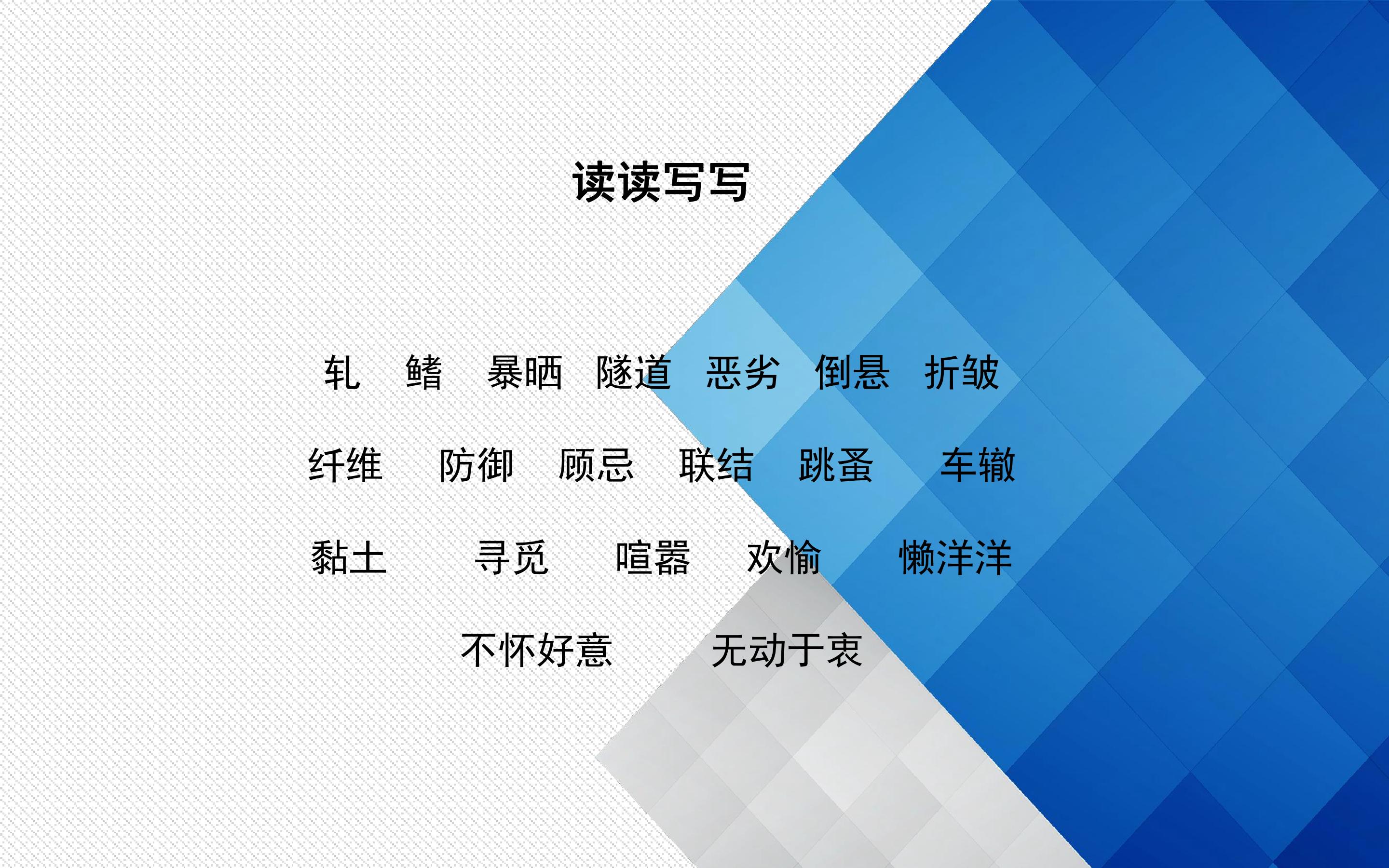 读读写写

轧 鳍 暴晒 隧道 恶劣 倒悬 折皱

纤维 防御 顾忌 联结 跳蚤 车辙

黏土 寻觅 喧嚣 欢愉 懒洋洋

不怀好意 无动于衷